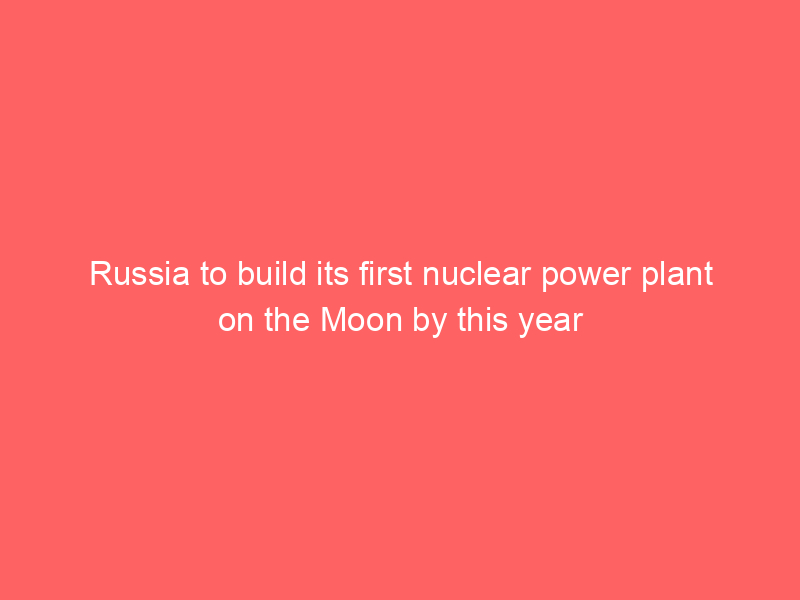 Russia to build its first nuclear power plant on the Moon by this year